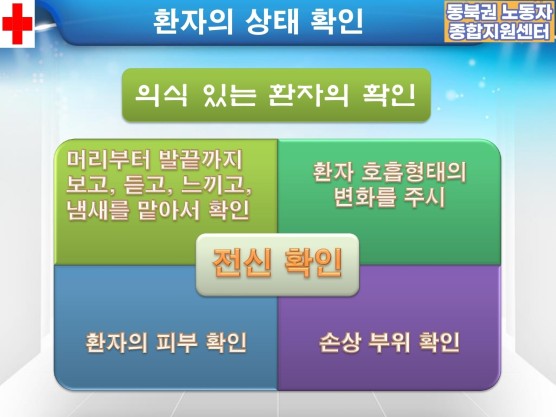 환자의 상태 확인

동북권 노동자 종합지원센터

의식 있는 환자의 확인

머리부터 발끝까지 보고, 듣고, 느끼고, 냄새를 맡아서 확인

환자 호흡형태의 변화를 주시

전신 확인

환자의 피부 확인

손상 부위 확인